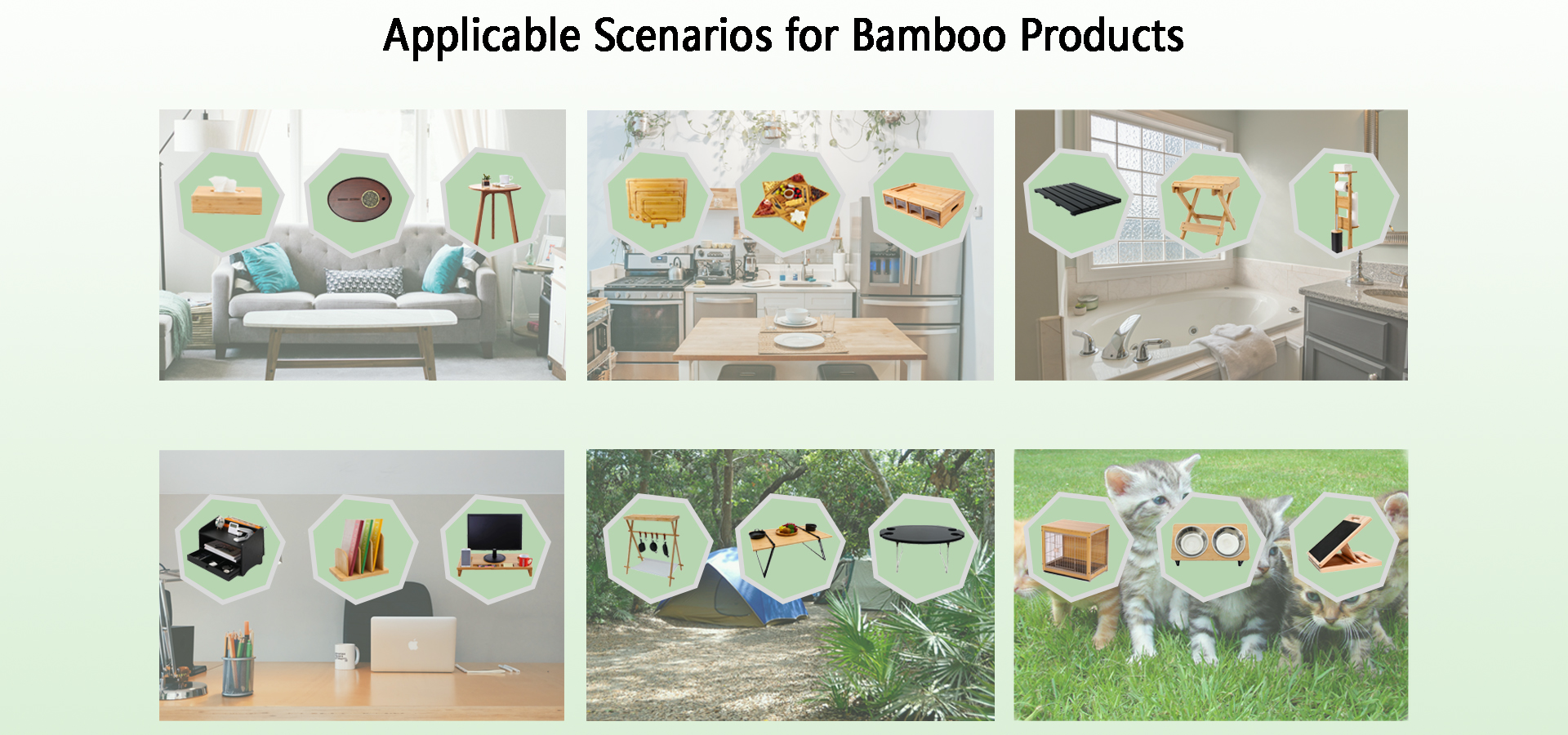 Applicable Scenarios for Bamboo Products